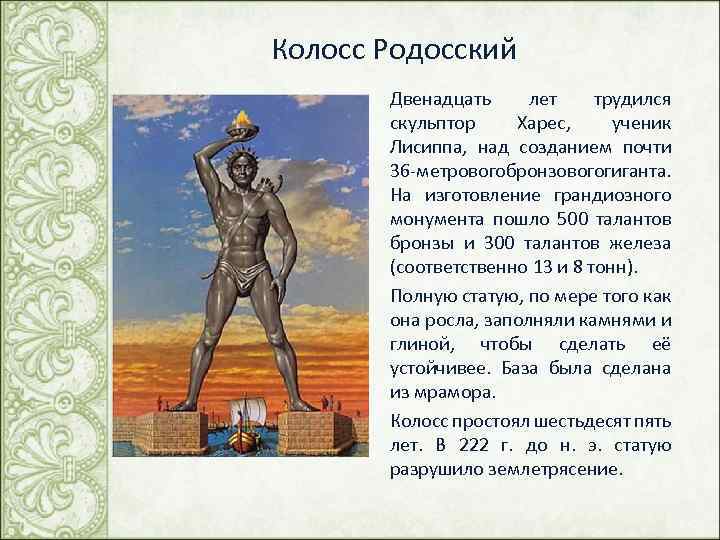 Колосс Родосский

Двенадцать лет трудился скульптор Харес, ученик Лисиппа, над созданием почти 36-метровогобронзовогогиганта. На изготовление грандиозного монумента пошло 500 талантов бронзы и 300 талантов железа (соответственно 13 и 8 тонн).

Полную статую, по мере того как она росла, заполняли камнями и глиной, чтобы сделать её устойчивее. База была сделана из мрамора.

Колосс простоял шестьдесят пять лет. В 222 г. до н. э. статую разрушило землетрясение.